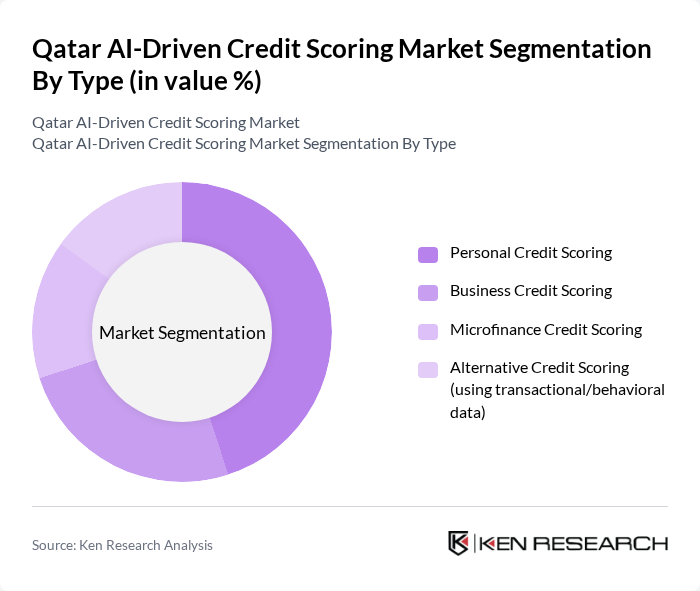 Qatar AI-Driven Credit Scoring Market Segmentation By Type (in value %)

Qatar AI-Driven Credit Scoring Market
Qatar AI-Driven Credit Scoring Market Segmentation By Type

Market Segmentation

Personal Credit Scoring
Business Credit Scoring
Microfinance Credit Scoring
Alternative Credit Scoring (using transactional/behavioral data)

Source: Ken Research Analysis

KEN RESEARCH